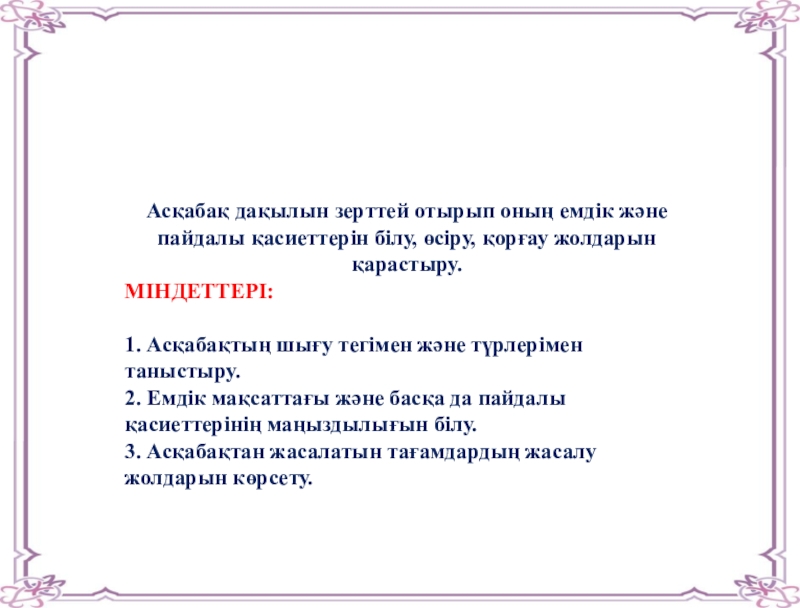 Асқабақ дақылын зерттей отырып оның емдік және пайдалы қасиеттерін білу, өсіру, қорғау жолдарын қарастыру.

МІНДЕТТЕРІ:

1. Асқабақтың шығу тегімен және түрлерімен таныстыру.
2. Емдік мақсаттағы және басқа да пайдалы қасиеттерінің маңыздылығын білу.
3. Асқабақтан жасалатын тағамдардың жасалу жолдарын көрсету.